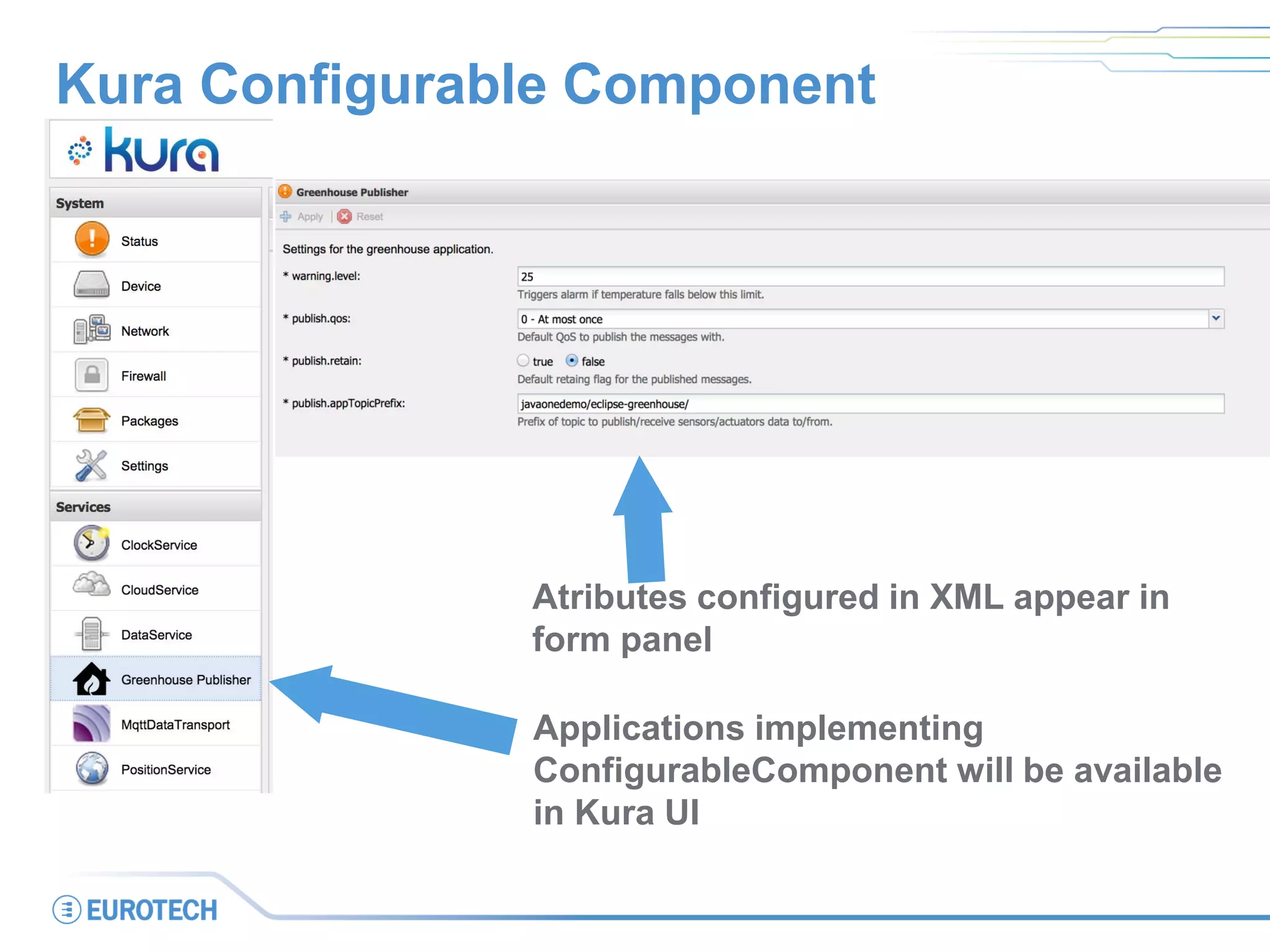 Kura Configurable Component

kura

System

Status

Device

Network

Firewall

Packages

Settings

Services

ClockService

CloudService

DataService

Greenhouse Publisher

MqttDataTransport

PositionService

Greenhouse Publisher

Apply | Reset

Settings for the greenhouse application.

* warning.level: 25
Triggers alarm if temperature falls below this limit.

* publish.qos: 0 - At most once
Default QoS to publish the messages with.

* publish.retain: true false
Default retaing flag for the published messages.

* publish.appTopicPrefix: javaonedemo/eclipse-greenhouse/
Prefix of topic to publish/receive sensors/actuators data to/from.

Atributes configured in XML appear in form panel

Applications implementing ConfigurableComponent will be available in Kura UI

EUROTECH